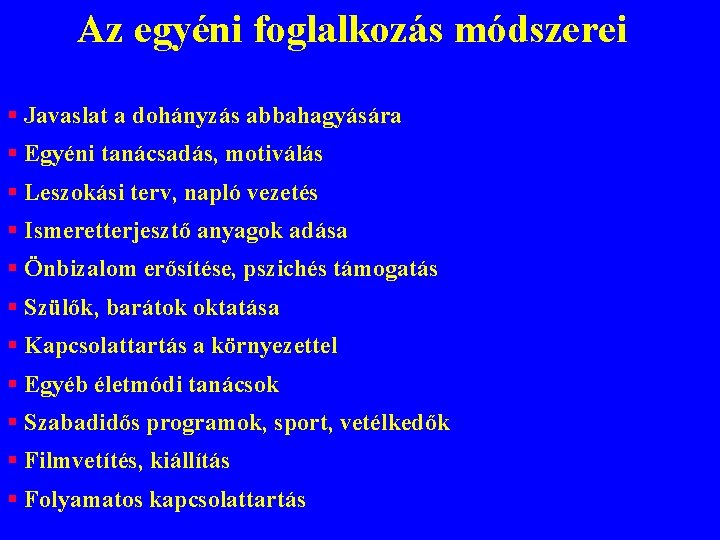 Az egyéni foglalkozás módszerei

▪ Javaslat a dohányzás abbahagyására
▪ Egyéni tanácsadás, motiválás
▪ Leszokási terv, napló vezetés
▪ Ismeretterjesztő anyagok adása
▪ Önbizalom erősítése, pszichés támogatás
▪ Szülők, barátok oktatása
▪ Kapcsolattartás a környezettel
▪ Egyéb életmódi tanácsok
▪ Szabadidős programok, sport, vetélkedők
▪ Filmvetítés, kiállítás
▪ Folyamatos kapcsolattartás